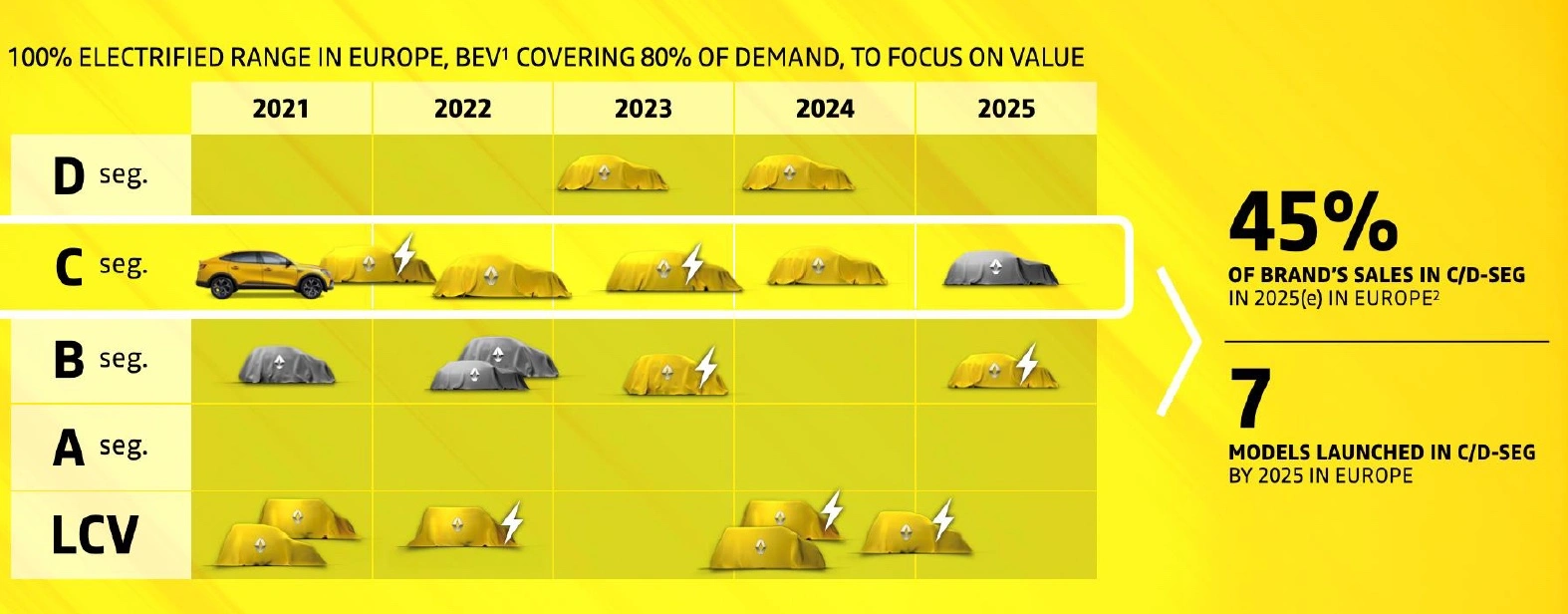 100% ELECTRIFIED RANGE IN EUROPE, BEV$^1$ COVERING 80% OF DEMAND, TO FOCUS ON VALUE

| | 2021 | 2022 | 2023 | 2024 | 2025 |
|---|---|---|---|---|---|
| D seg. | | | | | |
| C seg. | | | | | |
| B seg. | | | | | |
| A seg. | | | | | |
| LCV | | | | | |

45%
OF BRAND'S SALES IN C/D-SEG IN 2025(e) IN EUROPE$^2$

7
MODELS LAUNCHED IN C/D-SEG BY 2025 IN EUROPE